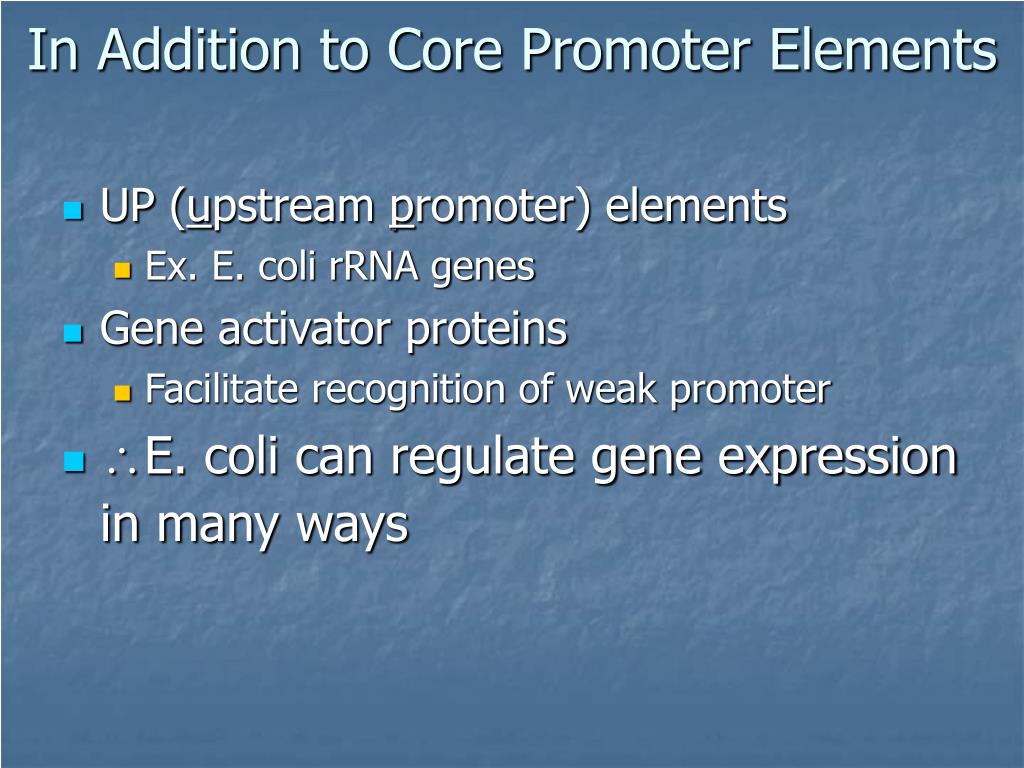 In Addition to Core Promoter Elements

- UP (upstream promoter) elements
  - Ex. E. coli rRNA genes
- Gene activator proteins
  - Facilitate recognition of weak promoter
- $\therefore$E. coli can regulate gene expression in many ways